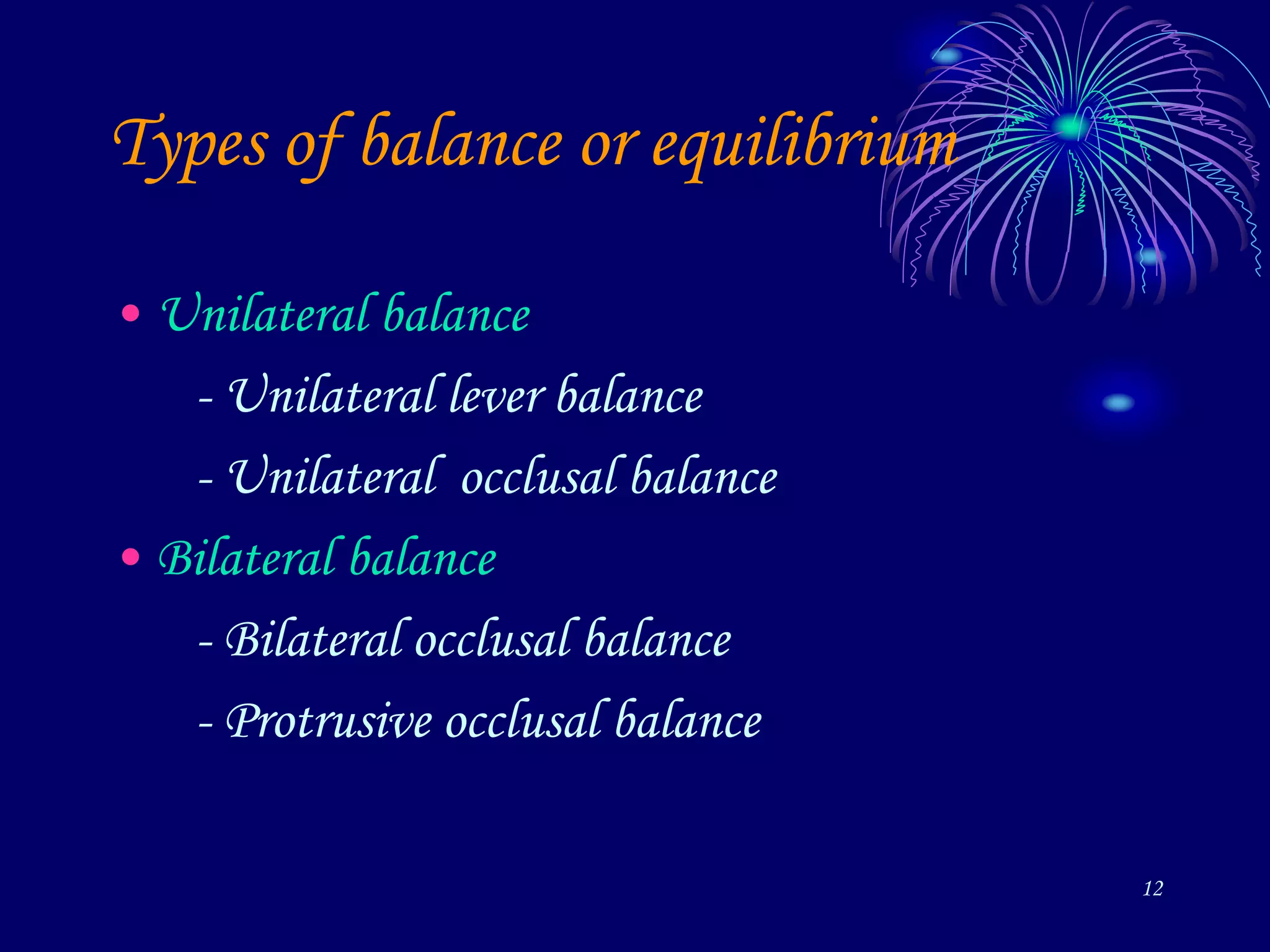 Types of balance or equilibrium

• Unilateral balance

- Unilateral lever balance

- Unilateral occlusal balance

• Bilateral balance

- Bilateral occlusal balance

- Protrusive occlusal balance

12